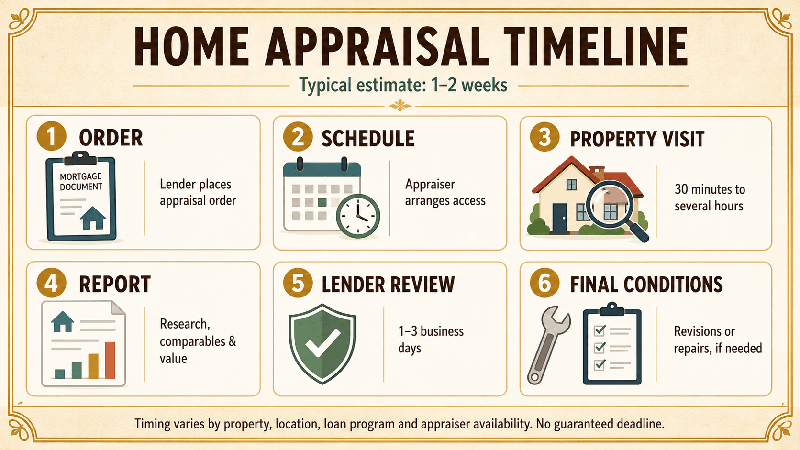 HOME APPRAISAL TIMELINE

Typical estimate: 1–2 weeks

1 ORDER

MORTGAGE DOCUMENT

Lender places appraisal order

2 SCHEDULE

Appraiser arranges access

3 PROPERTY VISIT

30 minutes to several hours

4 REPORT

Research, comparables & value

5 LENDER REVIEW

1–3 business days

6 FINAL CONDITIONS

Revisions or repairs, if needed

Timing varies by property, location, loan program and appraiser availability. No guaranteed deadline.